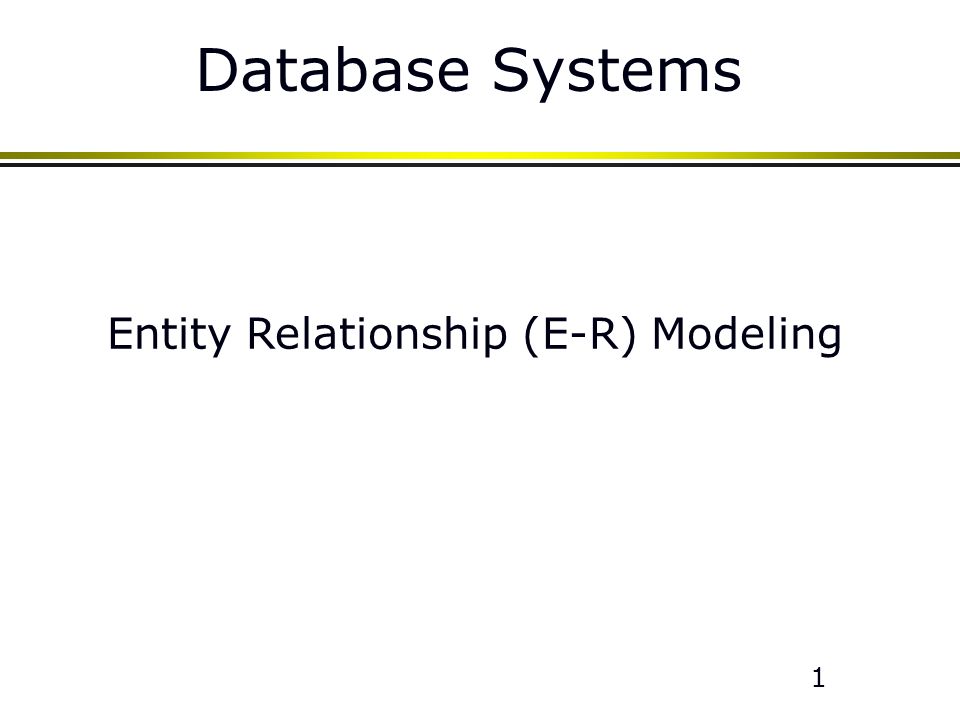 Database Systems

Entity Relationship (E-R) Modeling

1